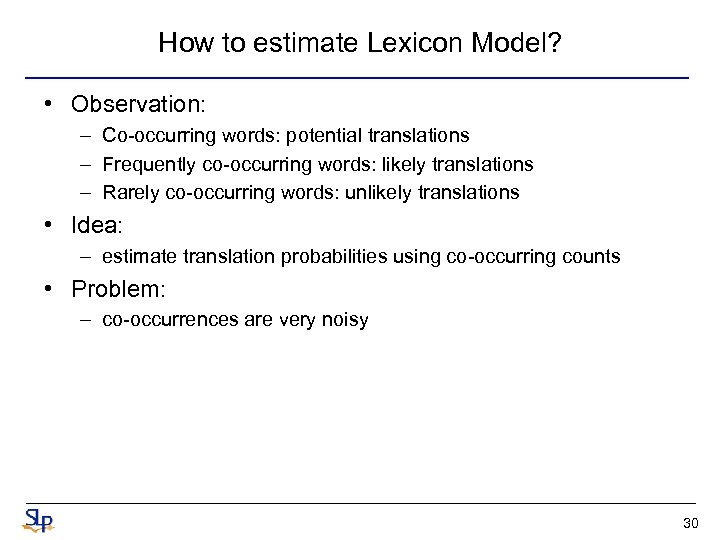 How to estimate Lexicon Model?

• Observation:
– Co-occurring words: potential translations
– Frequently co-occurring words: likely translations
– Rarely co-occurring words: unlikely translations

• Idea:
– estimate translation probabilities using co-occurring counts

• Problem:
– co-occurrences are very noisy

SLP

30